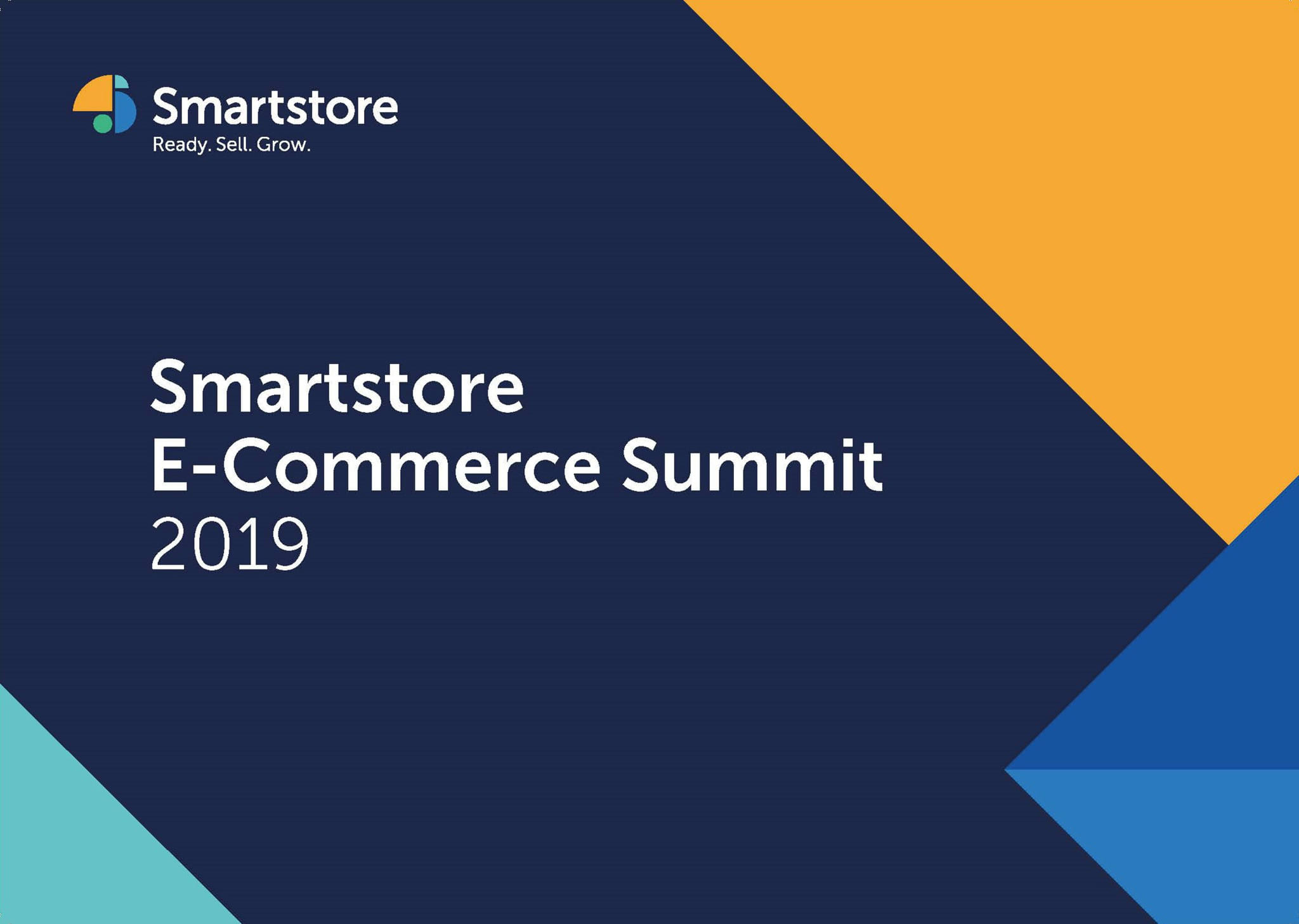 Smartstore
Ready. Sell. Grow.

Smartstore
E-Commerce Summit
2019